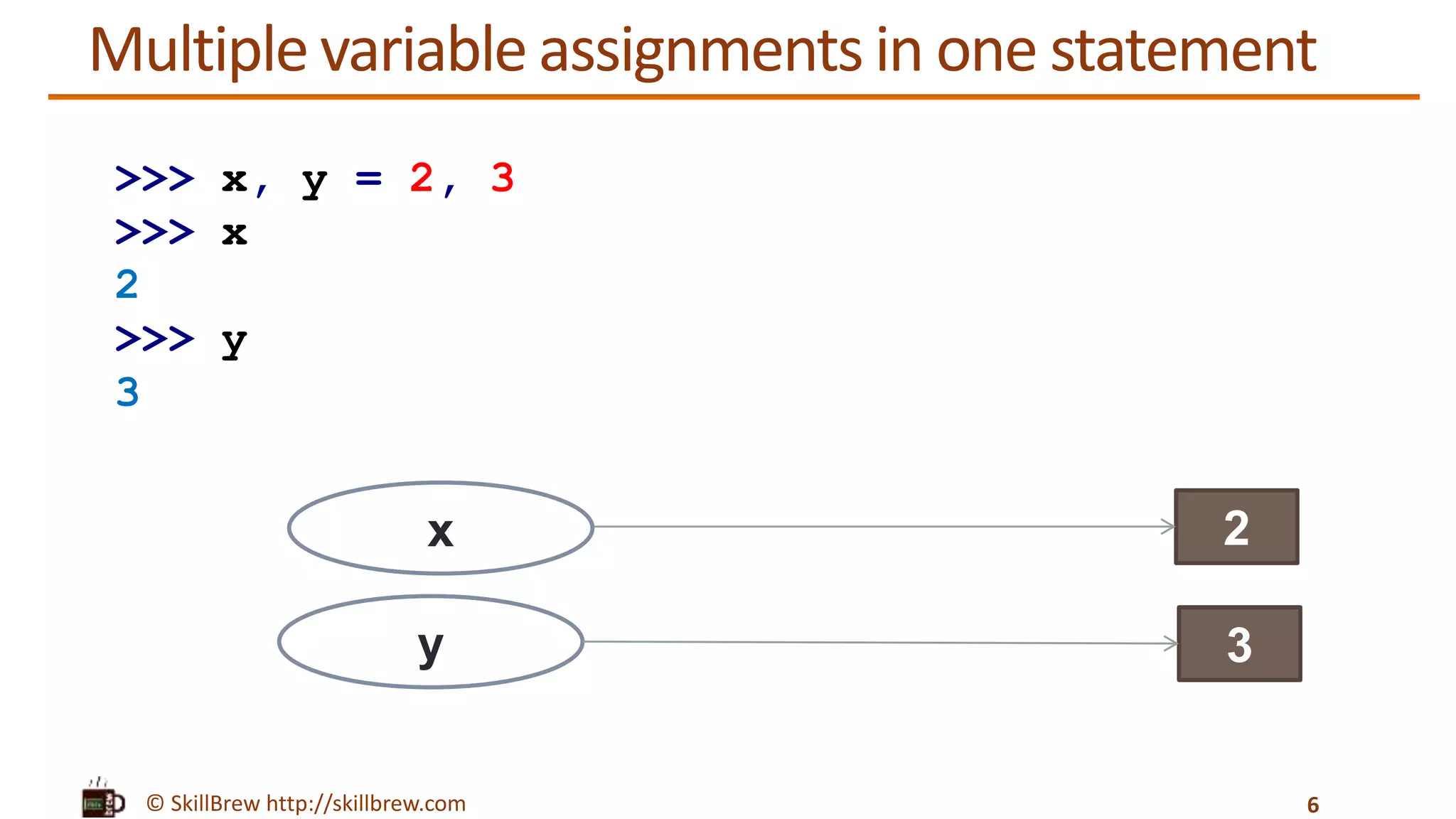 Multiple variable assignments in one statement

>>> x, y = 2, 3
>>> x
2
>>> y
3

x

2

y

3

© SkillBrew http://skillbrew.com

6